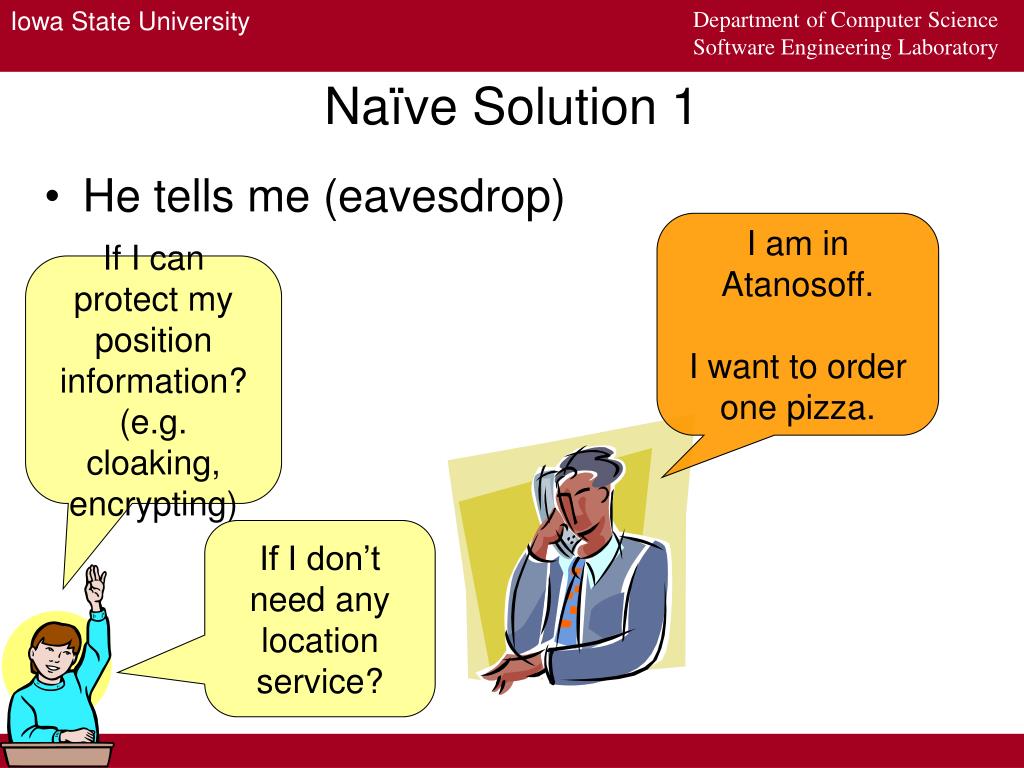 Iowa State University

Department of Computer Science
Software Engineering Laboratory

Naïve Solution 1

• He tells me (eavesdrop)

If I can protect my position information? (e.g. cloaking, encrypting)

I am in Atanosoff.

I want to order one pizza.

If I don't need any location service?